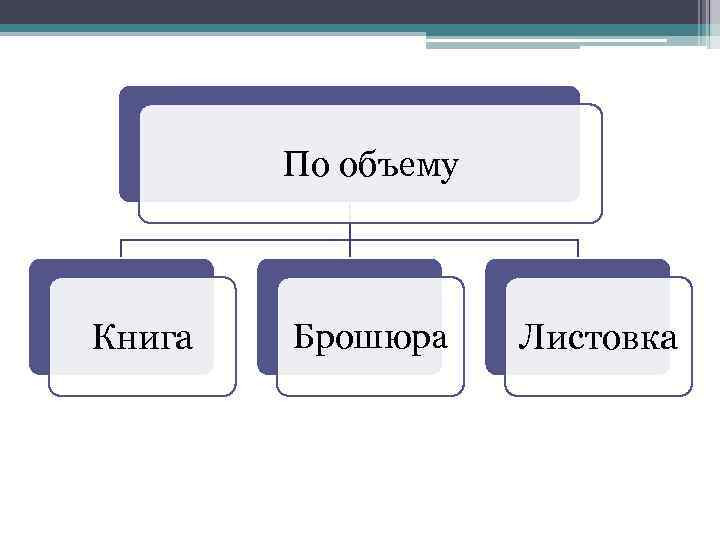 По объему

Книга

Брошюра

Листовка